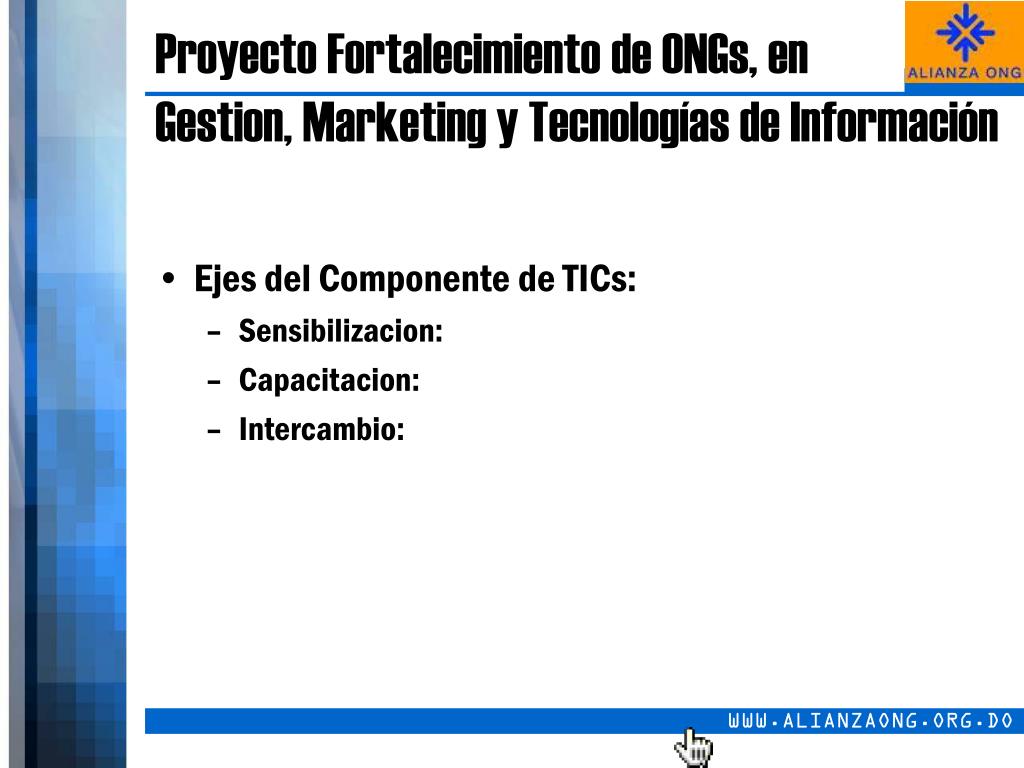 Proyecto Fortalecimiento de ONGs, en Gestion, Marketing y Tecnologías de Información

ALIANZA ONG

• Ejes del Componente de TICs:
– Sensibilizacion:
– Capacitacion:
– Intercambio:

WWW.ALIANZAONG.ORG.DO